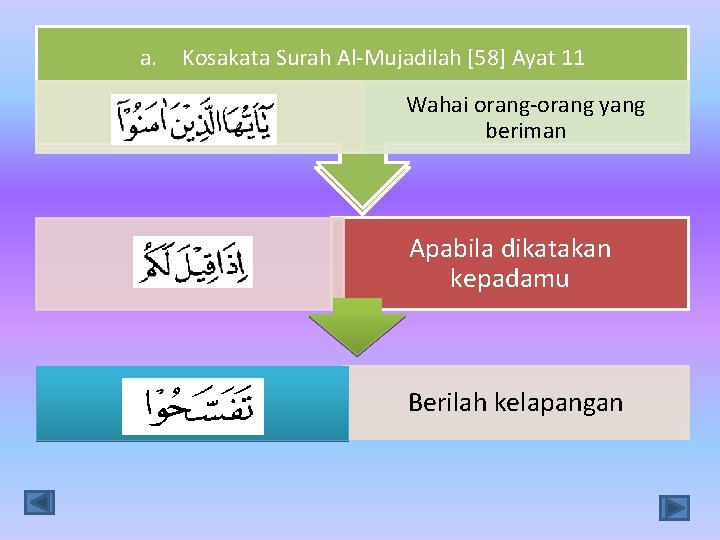 a. Kosakata Surah Al-Mujadilah [58] Ayat 11

يٰٓاَيُّهَا الَّذِيْنَ اٰمَنُوْٓا

Wahai orang-orang yang beriman

اِذَا قِيْلَ لَكُمْ

Apabila dikatakan kepadamu

تَفَسَّحُوْا

Berilah kelapangan